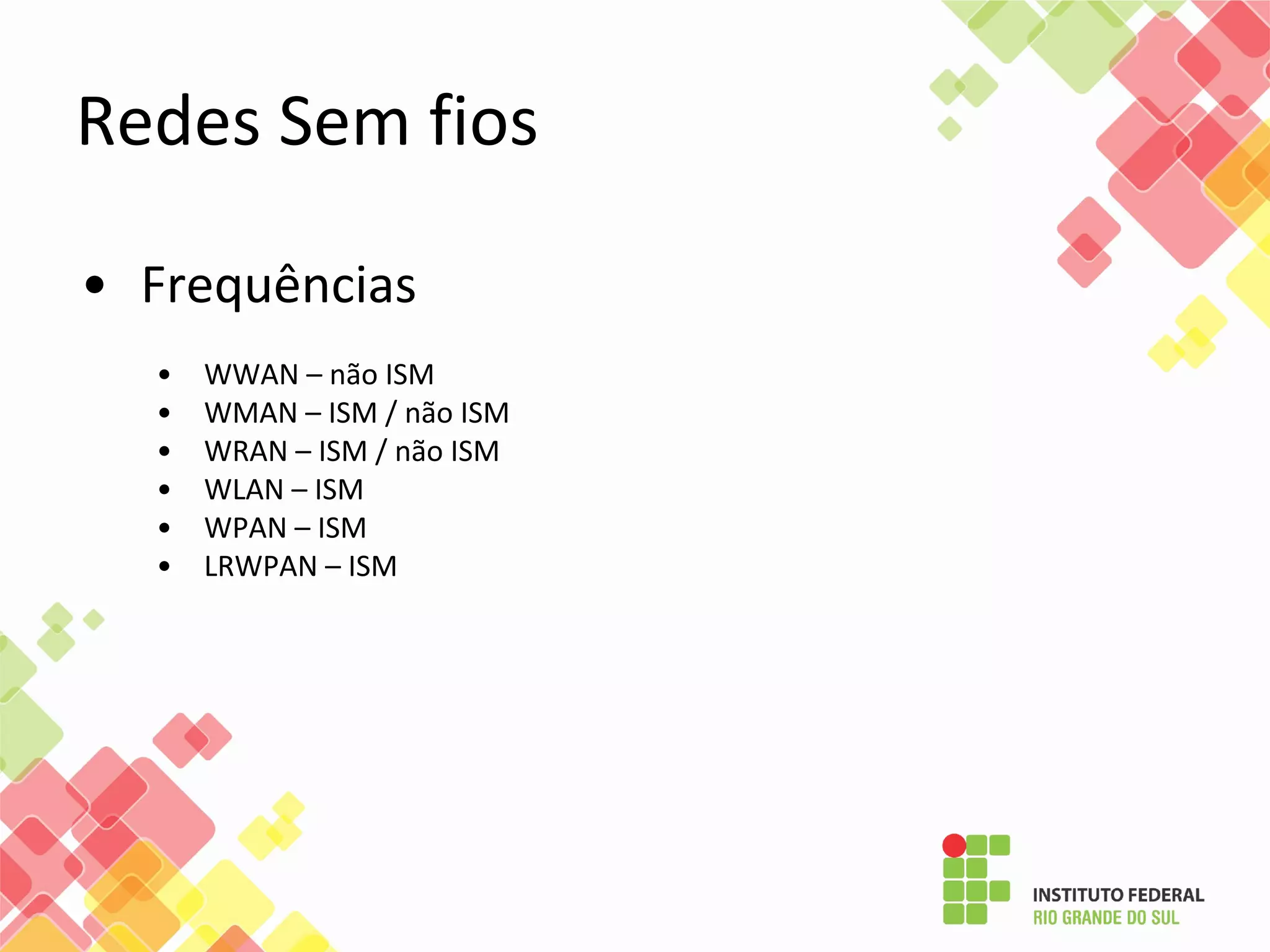 Redes Sem fios

• Frequências

• WWAN – não ISM
• WMAN – ISM / não ISM
• WRAN – ISM / não ISM
• WLAN – ISM
• WPAN – ISM
• LRWPAN – ISM

INSTITUTO FEDERAL
RIO GRANDE DO SUL